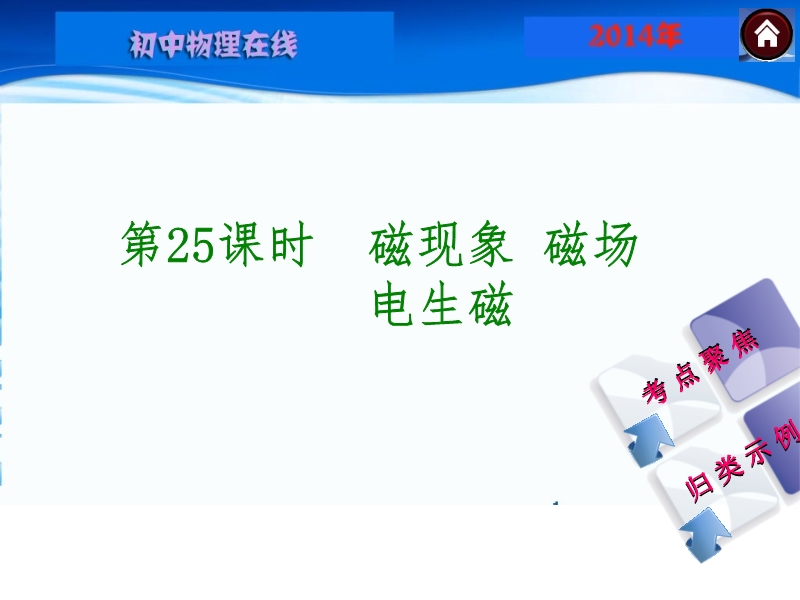 初中物理在线

2014年

第25课时　磁现象 磁场 电生磁

考点聚焦

归类示例